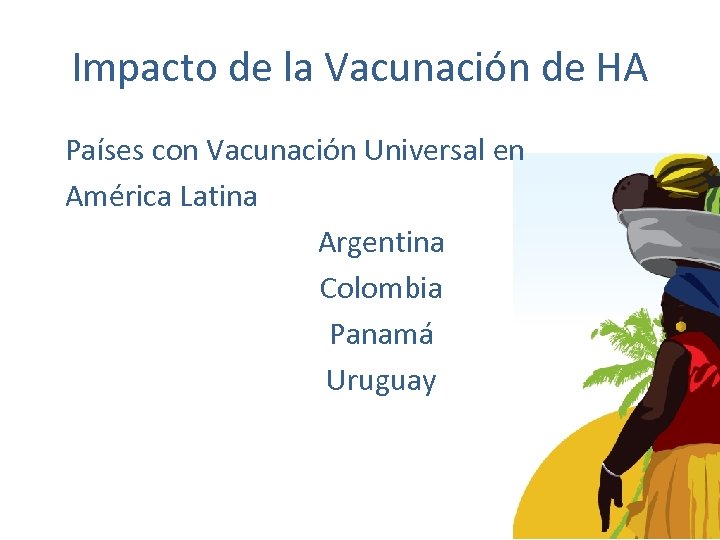 Impacto de la Vacunación de HA

Países con Vacunación Universal en América Latina

Argentina
Colombia
Panamá
Uruguay